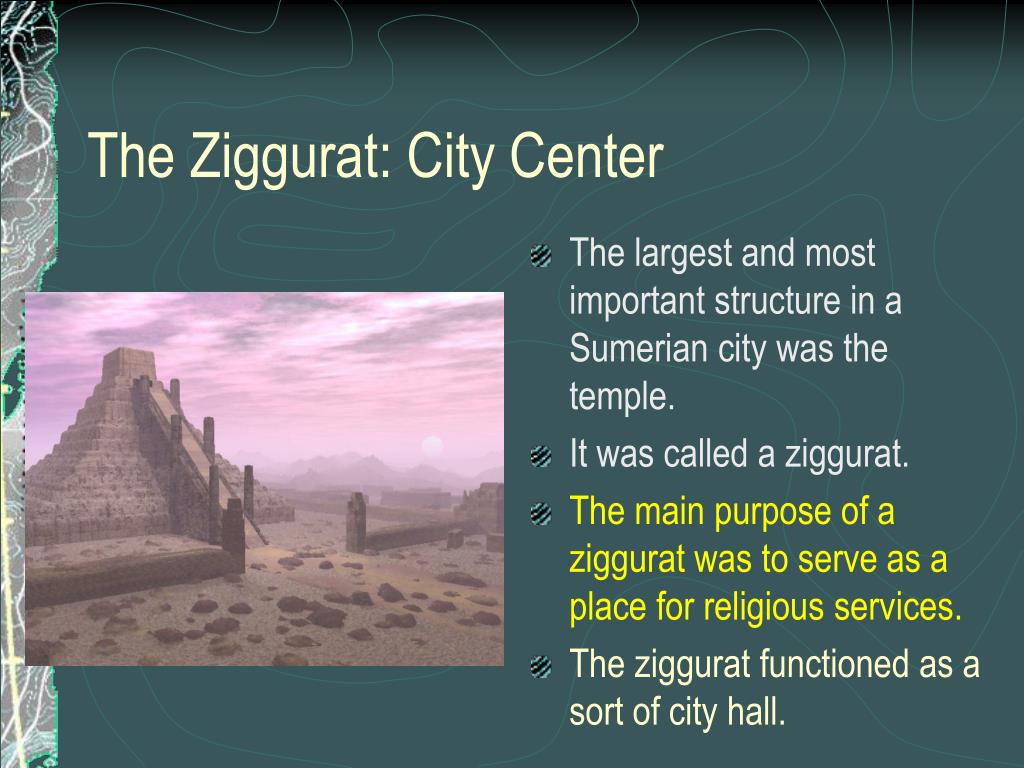 The Ziggurat: City Center

The largest and most important structure in a Sumerian city was the temple.

It was called a ziggurat.

The main purpose of a ziggurat was to serve as a place for religious services.

The ziggurat functioned as a sort of city hall.